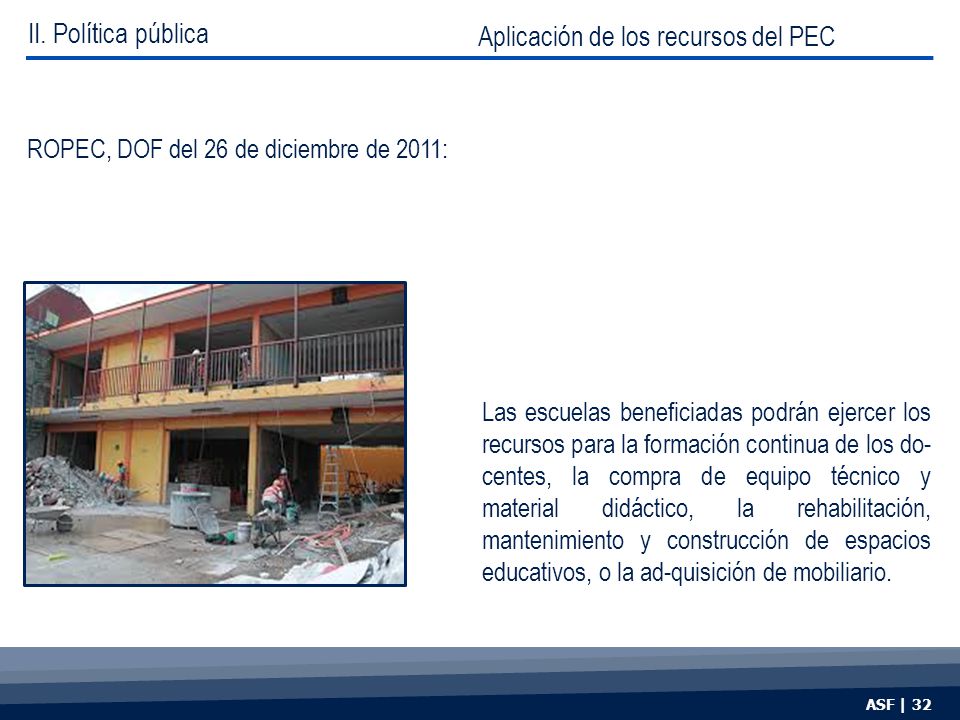 II. Política pública

Aplicación de los recursos del PEC

ROPEC, DOF del 26 de diciembre de 2011:

Las escuelas beneficiadas podrán ejercer los recursos para la formación continua de los docentes, la compra de equipo técnico y material didáctico, la rehabilitación, mantenimiento y construcción de espacios educativos, o la ad-quisición de mobiliario.

ASF | 32